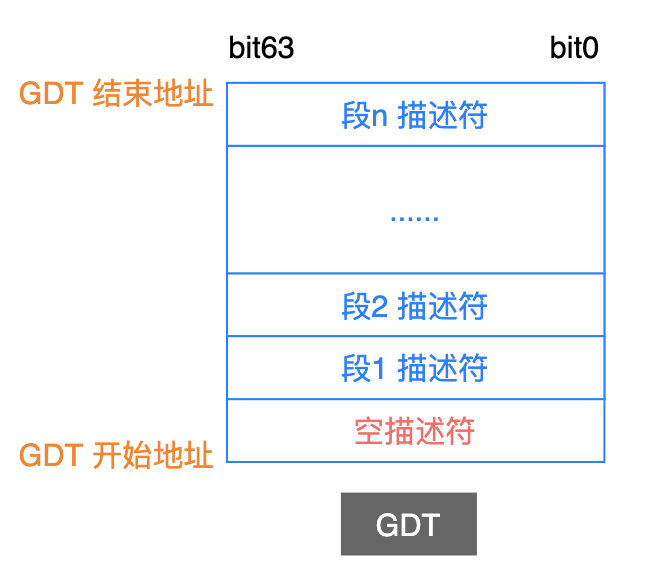 bit63 bit0

GDT 结束地址

段n 描述符

......

段2 描述符

段1 描述符

空描述符

GDT 开始地址

GDT